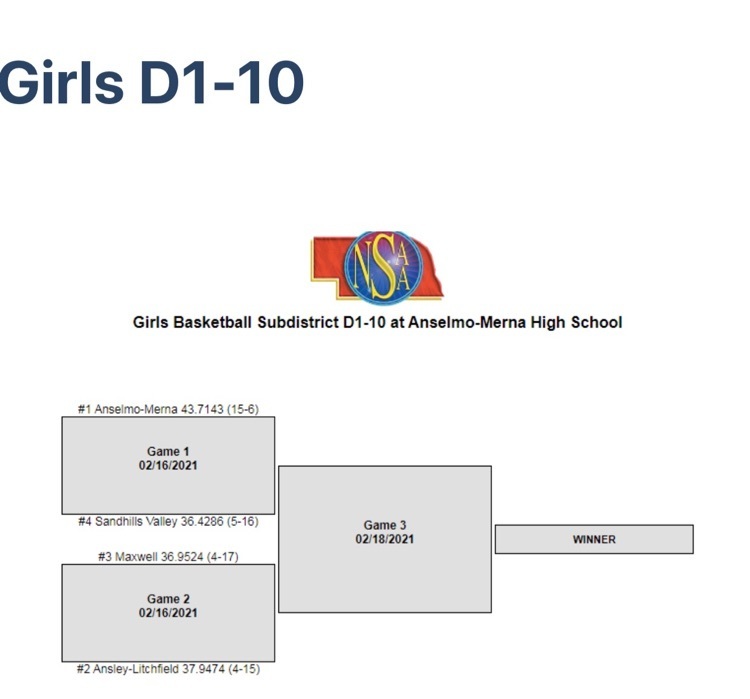 Girls D1-10

NSAA

Girls Basketball Subdistrict D1-10 at Anselmo-Merna High School

#1 Anselmo-Merna 43.7143 (15-6)

Game 1
02/16/2021

#4 Sandhills Valley 36.4286 (5-16)

#3 Maxwell 36.9524 (4-17)

Game 2
02/16/2021

#2 Ansley-Litchfield 37.9474 (4-15)

Game 3
02/18/2021

WINNER